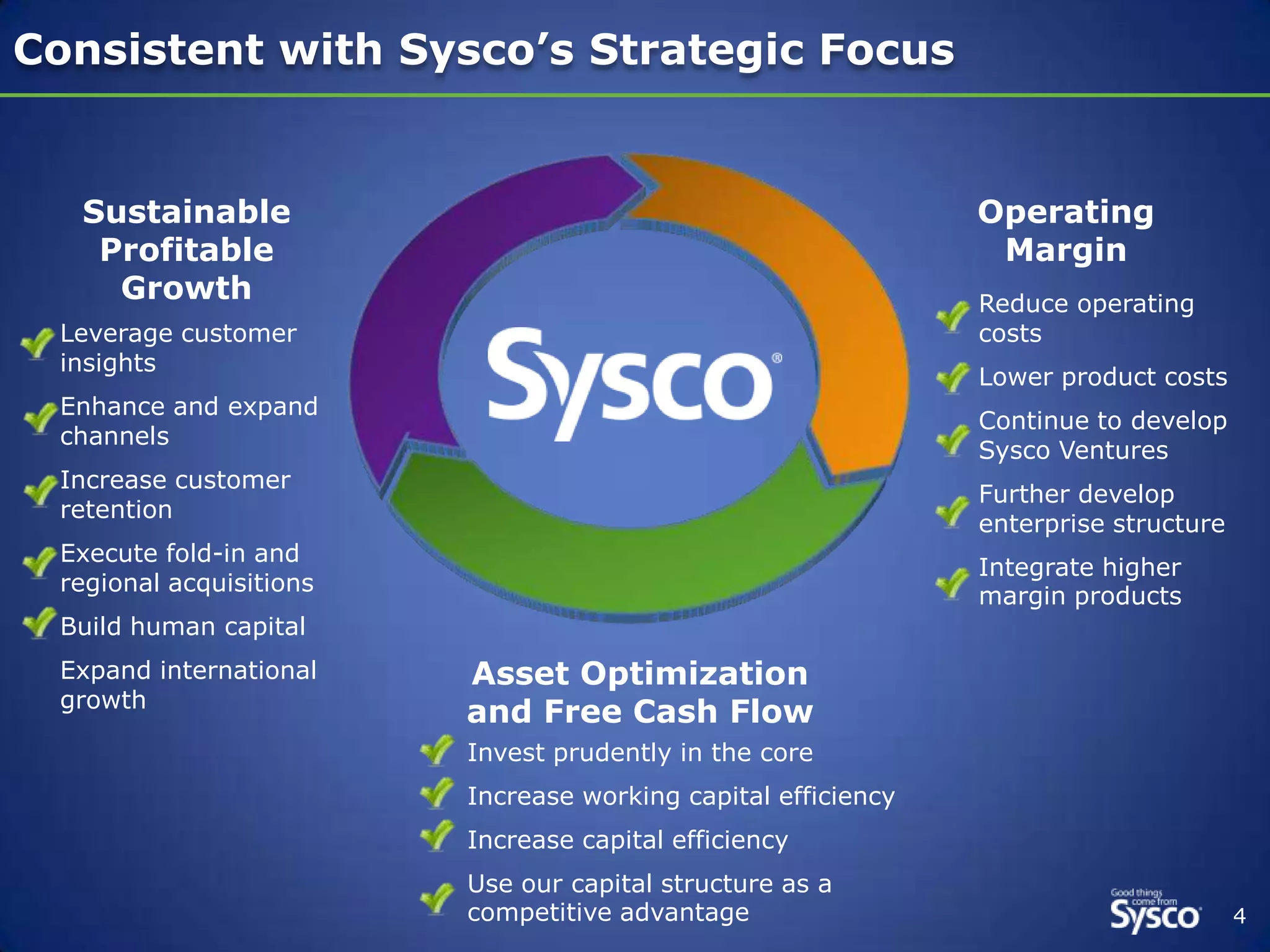 Consistent with Sysco's Strategic Focus

Sustainable Profitable Growth

Leverage customer insights

Enhance and expand channels

Increase customer retention

Execute fold-in and regional acquisitions

Build human capital

Expand international growth

Sysco®

Operating Margin

Reduce operating costs

Lower product costs

Continue to develop Sysco Ventures

Further develop enterprise structure

Integrate higher margin products

Asset Optimization and Free Cash Flow

Invest prudently in the core

Increase working capital efficiency

Increase capital efficiency

Use our capital structure as a competitive advantage

Good things come from Sysco

4